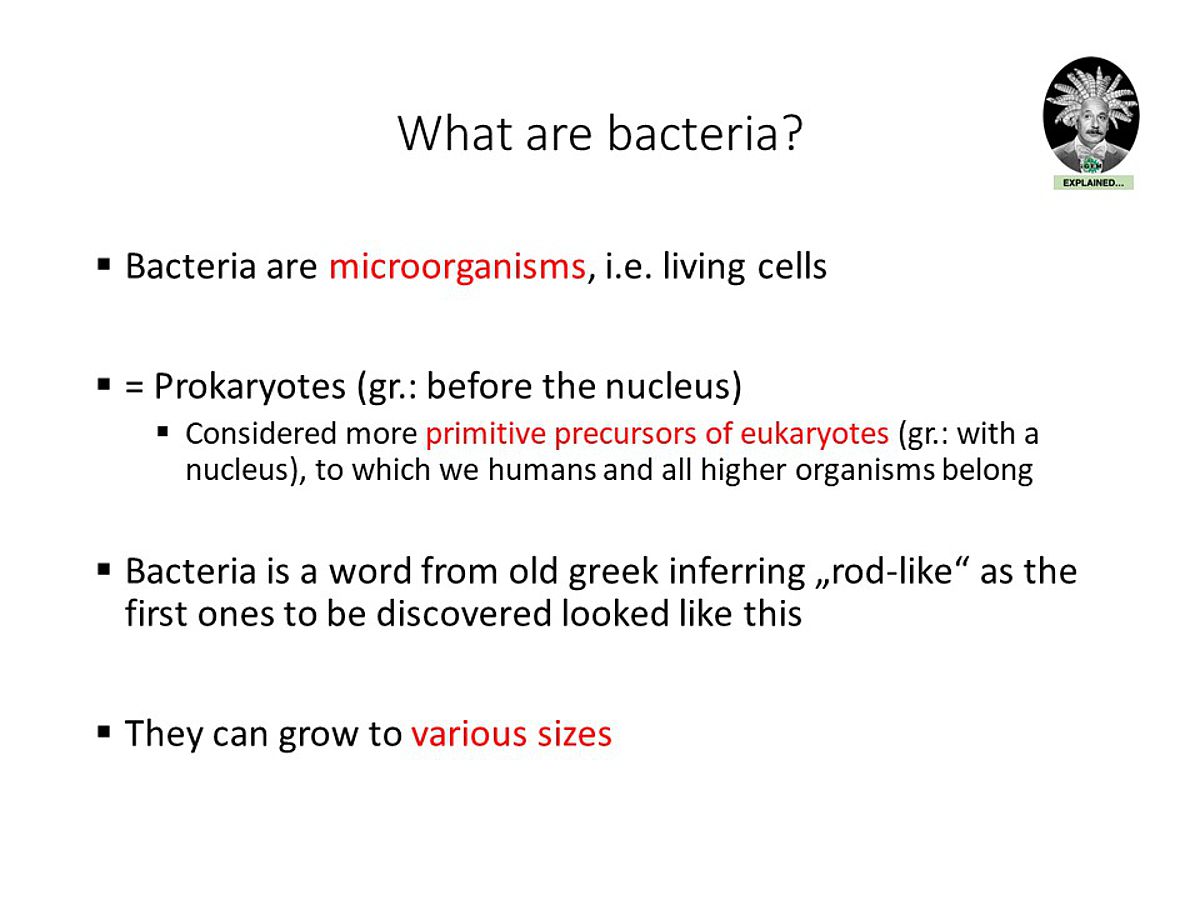 What are bacteria?

EXPLAINED...

▪ Bacteria are microorganisms, i.e. living cells

▪ = Prokaryotes (gr.: before the nucleus)

▪ Considered more primitive precursors of eukaryotes (gr.: with a nucleus), to which we humans and all higher organisms belong

▪ Bacteria is a word from old greek inferring „rod-like“ as the first ones to be discovered looked like this

▪ They can grow to various sizes